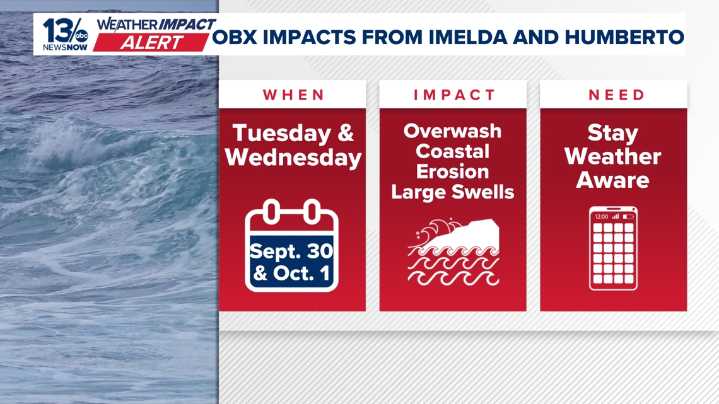 13 abc NEWSNOW
WEATHER IMPACT ALERT
OBX IMPACTS FROM IMELDA AND HUMBERTO

WHEN
Tuesday & Wednesday
Sept. 30 & Oct. 1

IMPACT
Overwash Coastal Erosion Large Swells

NEED
Stay Weather Aware
12:00